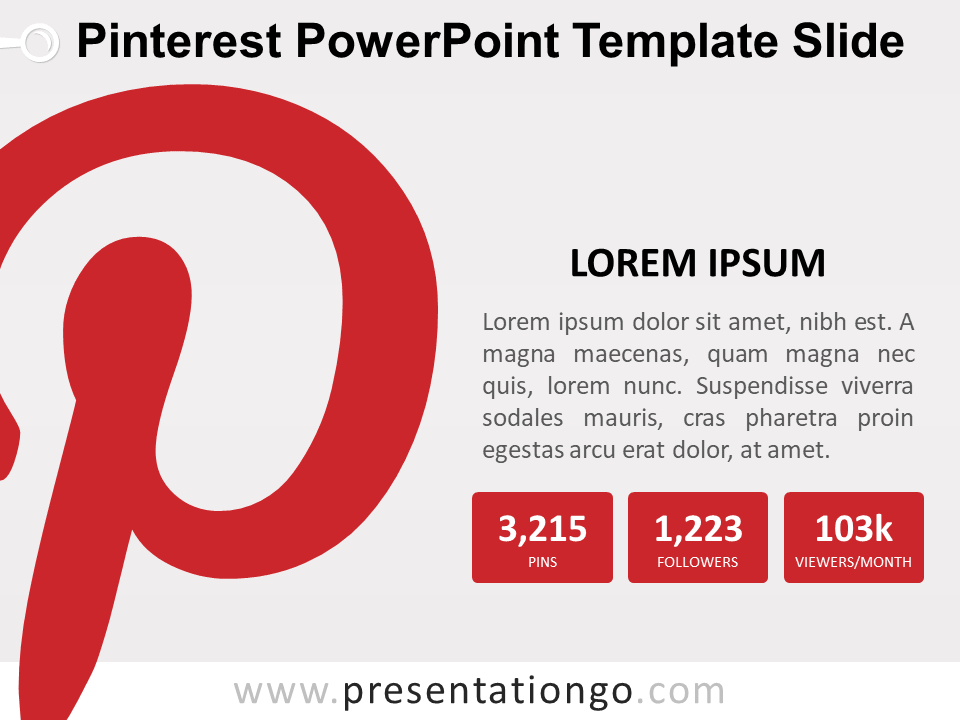 Pinterest PowerPoint Template Slide

LOREM IPSUM

Lorem ipsum dolor sit amet, nibh est. A magna maecenas, quam magna nec quis, lorem nunc. Suspendisse viverra sodales mauris, cras pharetra proin egestas arcu erat dolor, at amet.

3,215
PINS

1,223
FOLLOWERS

103k
VIEWERS/MONTH

www.presentationgo.com